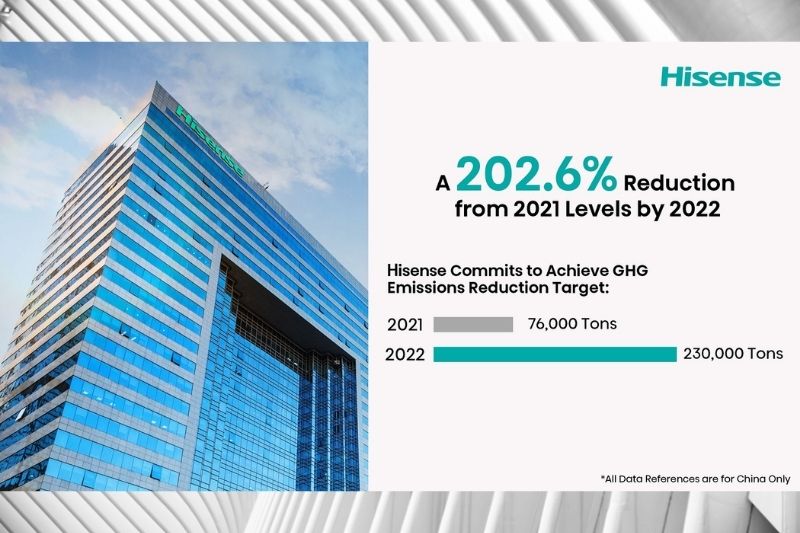 Hisense

Hisense

A 202.6% Reduction from 2021 Levels by 2022

Hisense Commits to Achieve GHG Emissions Reduction Target:

2021 76,000 Tons

2022 230,000 Tons

*All Data References are for China Only